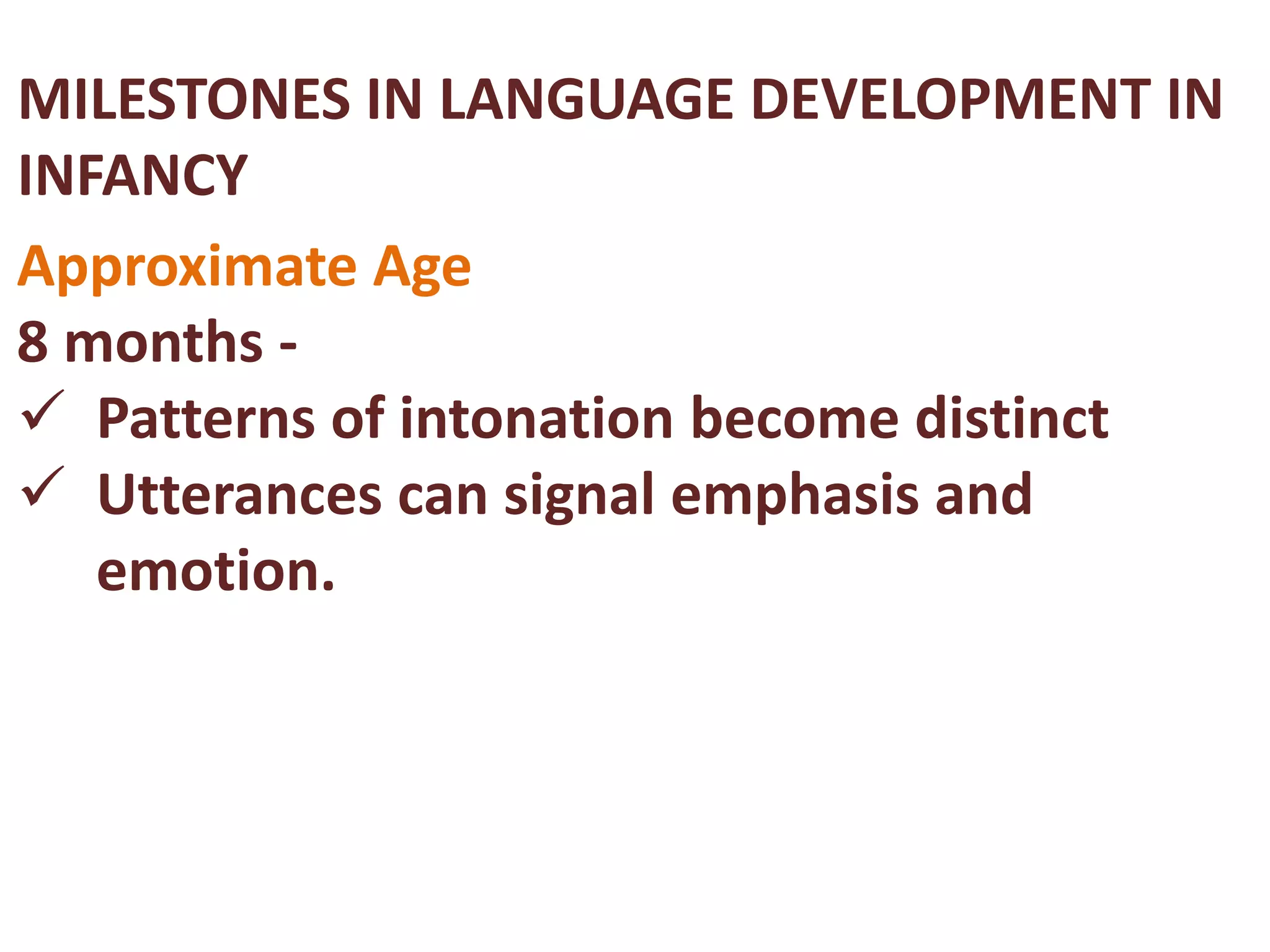 MILESTONES IN LANGUAGE DEVELOPMENT IN INFANCY

Approximate Age

8 months -

✓ Patterns of intonation become distinct

✓ Utterances can signal emphasis and emotion.